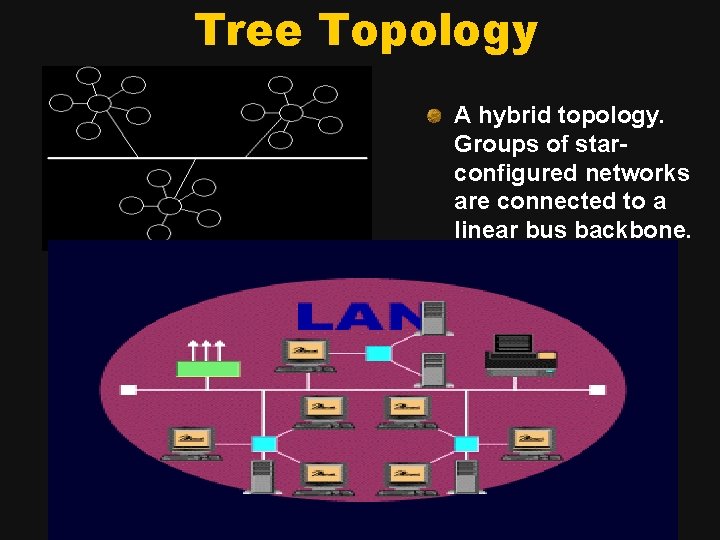 Tree Topology

A hybrid topology. Groups of star-configured networks are connected to a linear bus backbone.

LAN